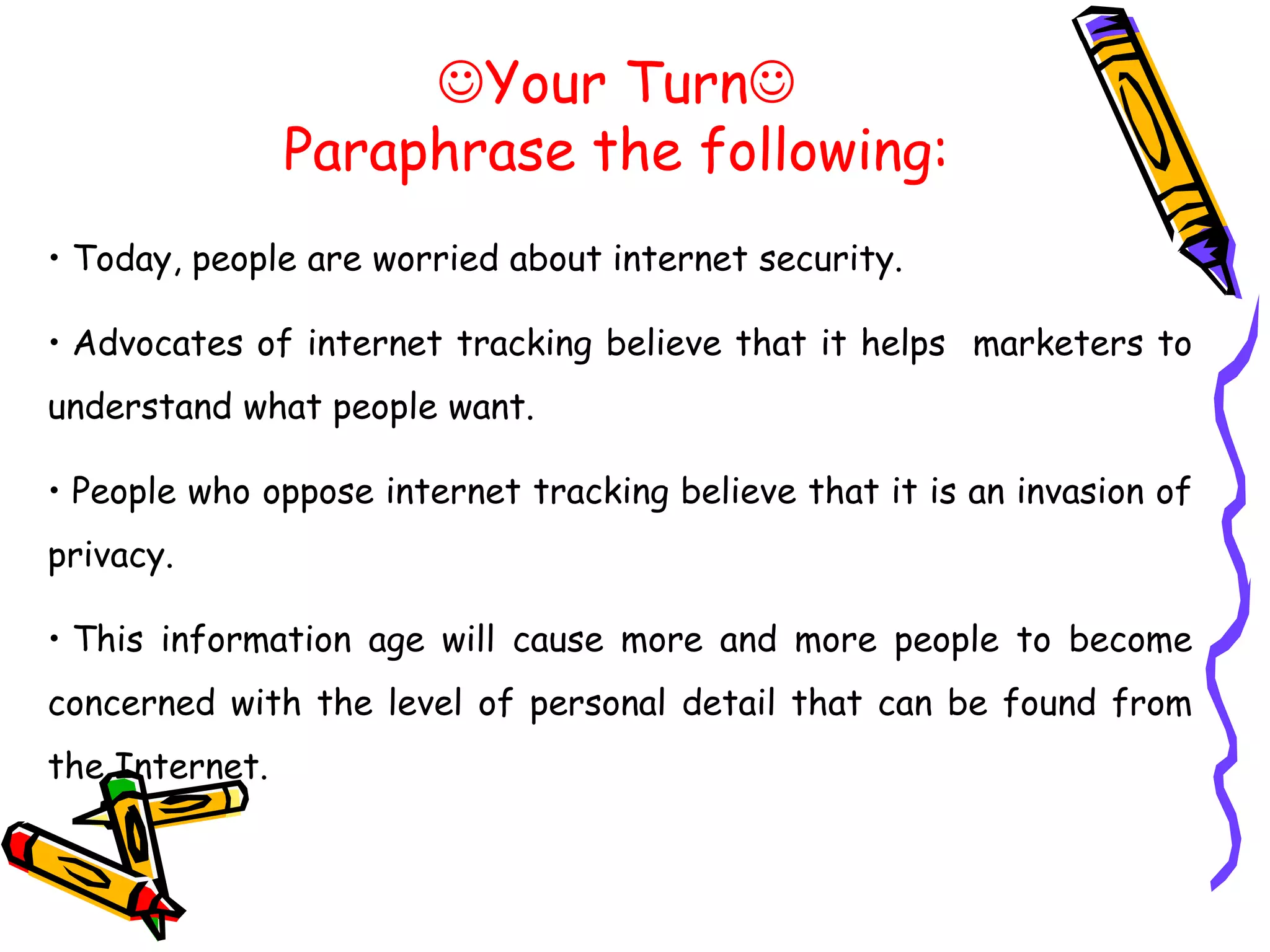 ☺Your Turn☺
Paraphrase the following:

• Today, people are worried about internet security.

• Advocates of internet tracking believe that it helps marketers to understand what people want.

• People who oppose internet tracking believe that it is an invasion of privacy.

• This information age will cause more and more people to become concerned with the level of personal detail that can be found from the Internet.